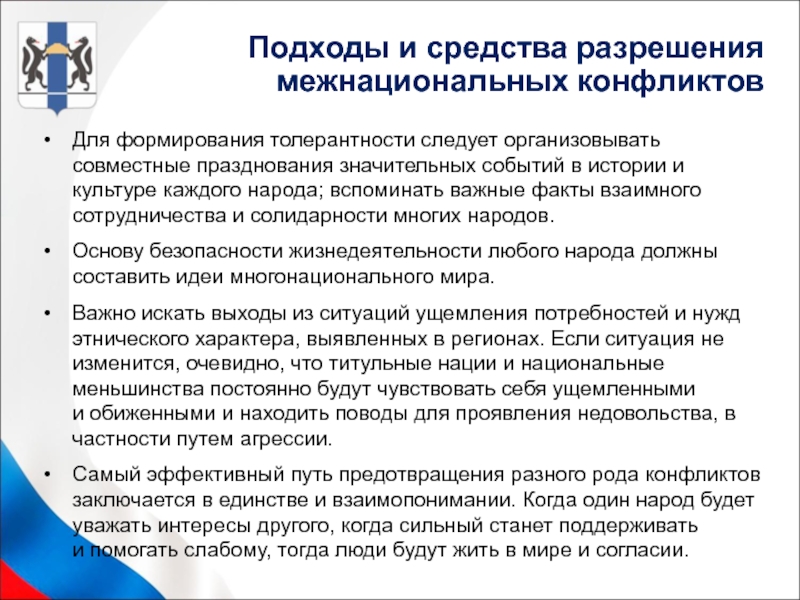 Подходы и средства разрешения межнациональных конфликтов

• Для формирования толерантности следует организовывать совместные празднования значительных событий в истории и культуре каждого народа; вспоминать важные факты взаимного сотрудничества и солидарности многих народов.

• Основу безопасности жизнедеятельности любого народа должны составить идеи многонационального мира.

• Важно искать выходы из ситуаций ущемления потребностей и нужд этнического характера, выявленных в регионах. Если ситуация не изменится, очевидно, что титульные нации и национальные меньшинства постоянно будут чувствовать себя ущемленными и обиженными и находить поводы для проявления недовольства, в частности путем агрессии.

• Самый эффективный путь предотвращения разного рода конфликтов заключается в единстве и взаимопонимании. Когда один народ будет уважать интересы другого, когда сильный станет поддерживать и помогать слабому, тогда люди будут жить в мире и согласии.